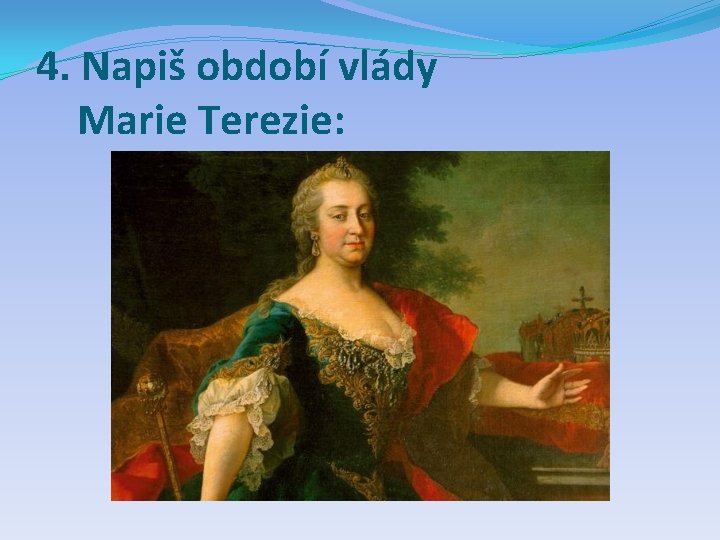 4. Napiš období vlády Marie Terezie: